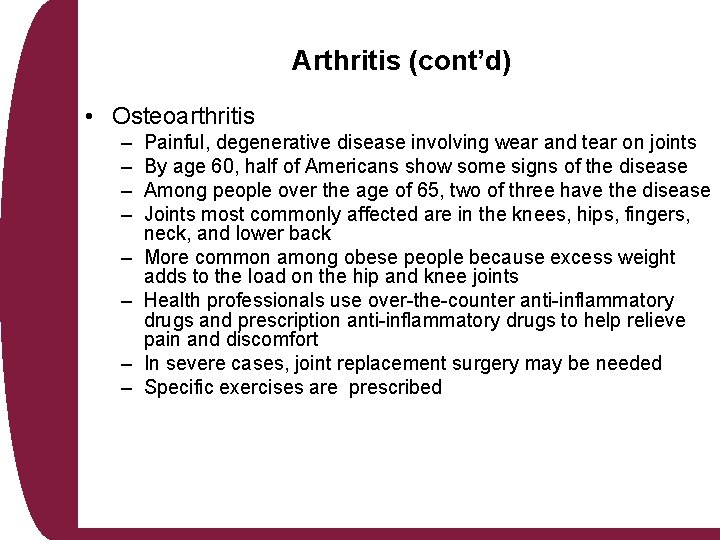 Arthritis (cont'd)

• Osteoarthritis
– Painful, degenerative disease involving wear and tear on joints
– By age 60, half of Americans show some signs of the disease
– Among people over the age of 65, two of three have the disease
– Joints most commonly affected are in the knees, hips, fingers, neck, and lower back
– More common among obese people because excess weight adds to the load on the hip and knee joints
– Health professionals use over-the-counter anti-inflammatory drugs and prescription anti-inflammatory drugs to help relieve pain and discomfort
– In severe cases, joint replacement surgery may be needed
– Specific exercises are prescribed